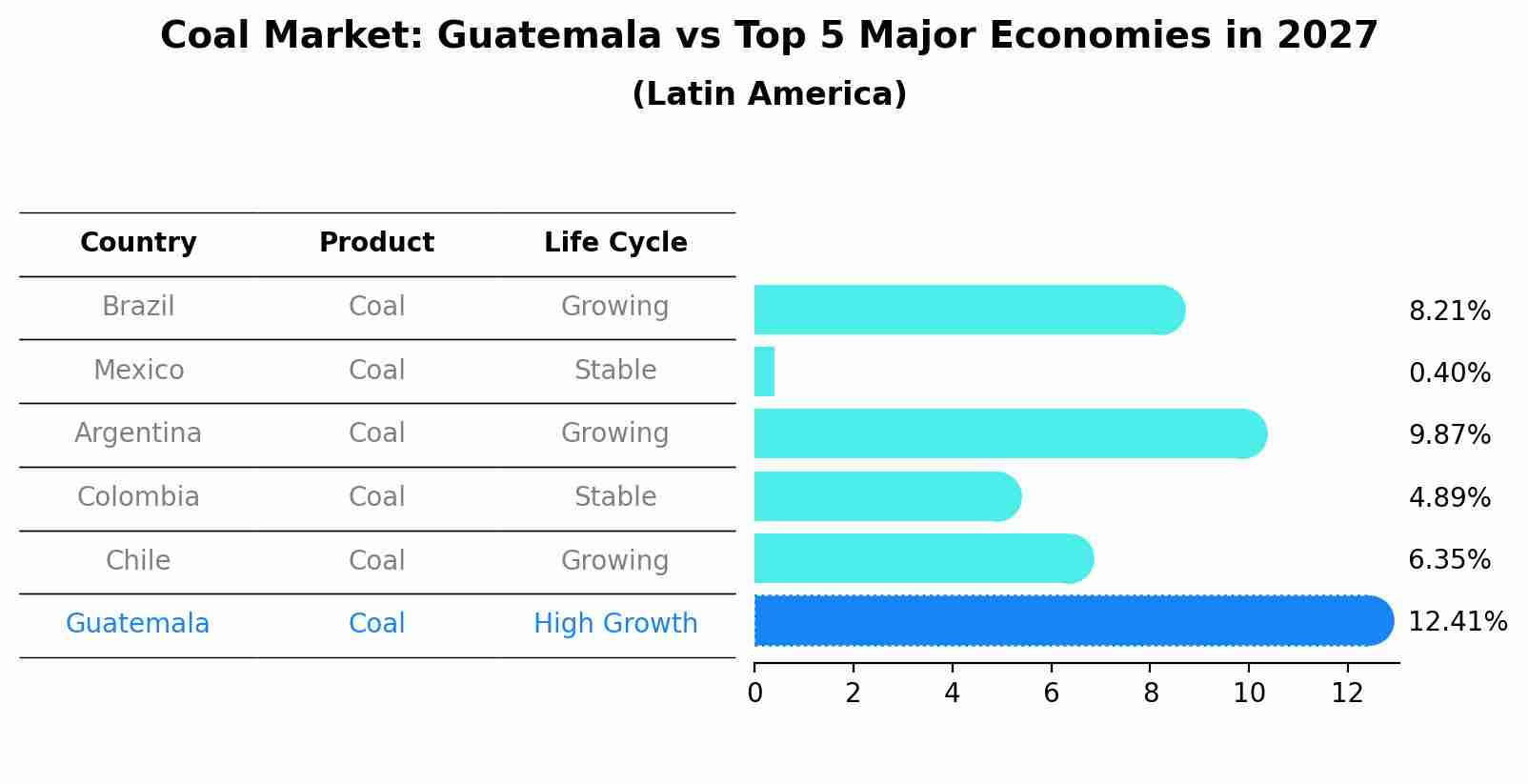 Coal Market: Guatemala vs Top 5 Major Economies in 2027
(Latin America)

| Country | Product | Life Cycle |
|---|---|---|
| Brazil | Coal | Growing |
| Mexico | Coal | Stable |
| Argentina | Coal | Growing |
| Colombia | Coal | Stable |
| Chile | Coal | Growing |
| Guatemala | Coal | High Growth |

8.21%
0.40%
9.87%
4.89%
6.35%
12.41%

0 2 4 6 8 10 12